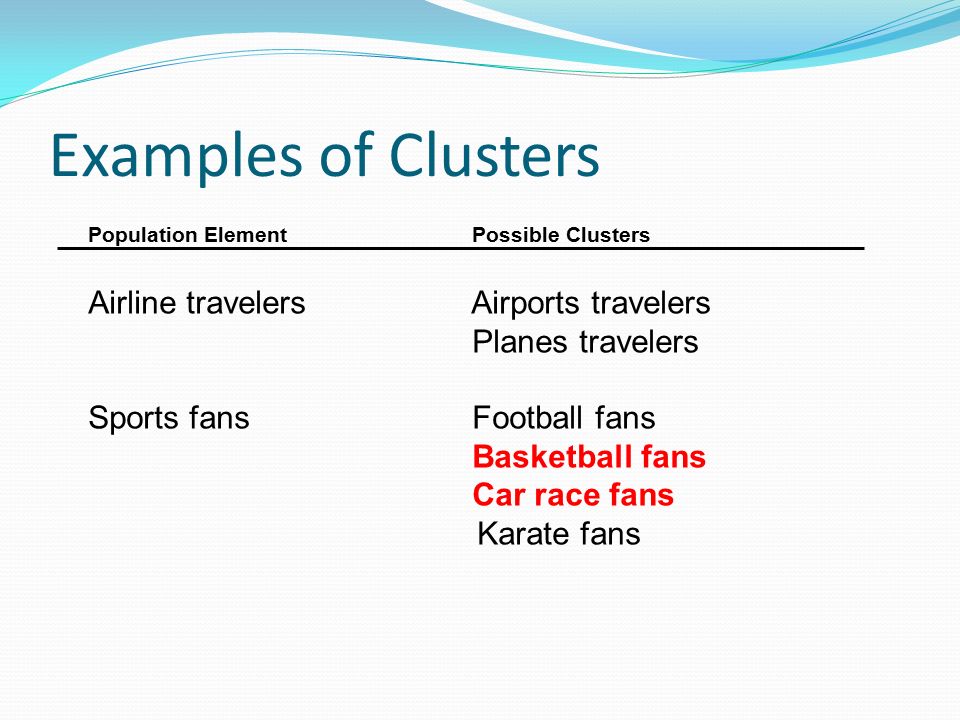 Examples of Clusters

| Population Element | Possible Clusters |
|---|---|
| Airline travelers | Airports travelers |
| | Planes travelers |
| Sports fans | Football fans |
| | Basketball fans |
| | Car race fans |
| | Karate fans |